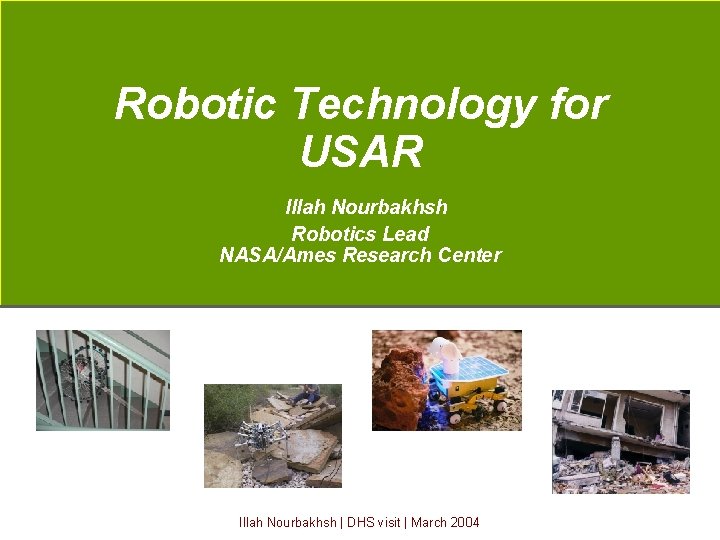 Robotic Technology for USAR

Illah Nourbakhsh
Robotics Lead
NASA/Ames Research Center

Illah Nourbakhsh | DHS visit | March 2004